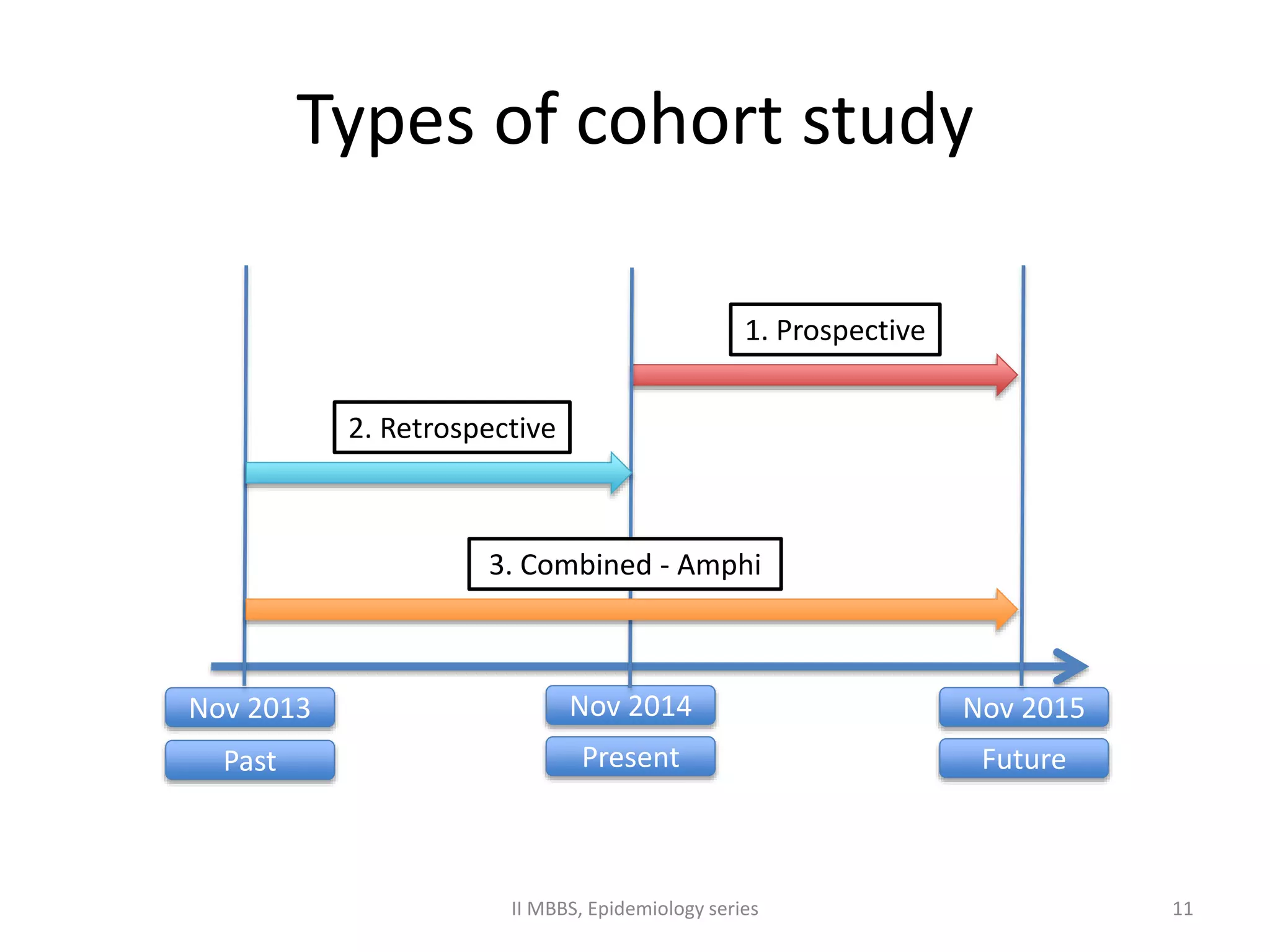 Types of cohort study

1. Prospective

2. Retrospective

3. Combined - Amphi

Nov 2013

Past

Nov 2014

Present

Nov 2015

Future

II MBBS, Epidemiology series

11